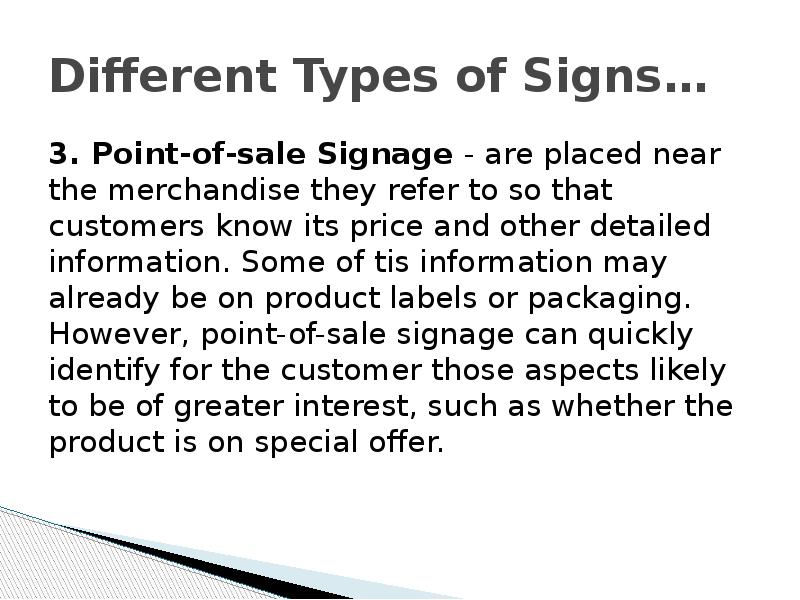 Different Types of Signs…

3. Point-of-sale Signage - are placed near the merchandise they refer to so that customers know its price and other detailed information. Some of tis information may already be on product labels or packaging. However, point-of-sale signage can quickly identify for the customer those aspects likely to be of greater interest, such as whether the product is on special offer.